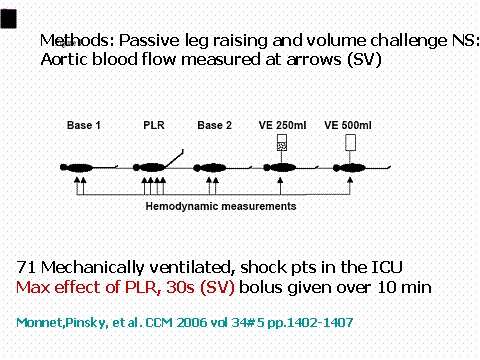 Methods: Passive leg raising and volume challenge NS: Aortic blood flow measured at arrows (SV)

Base 1
PLR
Base 2
VE 250ml
VE 500ml

Hemodynamic measurements

71 Mechanically ventilated, shock pts in the ICU
Max effect of PLR, 30s (SV) bolus given over 10 min

Monnet,Pinsky, et al. CCM 2006 vol 34#5 pp.1402-1407